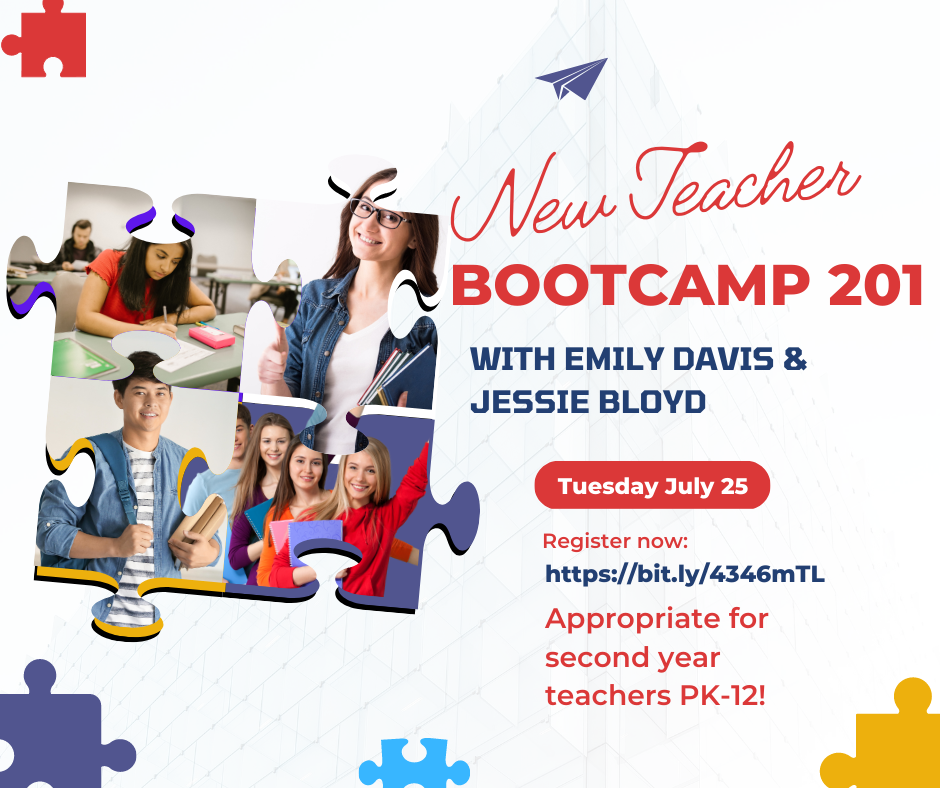 New Teacher
BOOTCAMP 201

WITH EMILY DAVIS & JESSIE BLOYD

Tuesday July 25

Register now:
https://bit.ly/4346mTL

Appropriate for second year teachers PK-12!